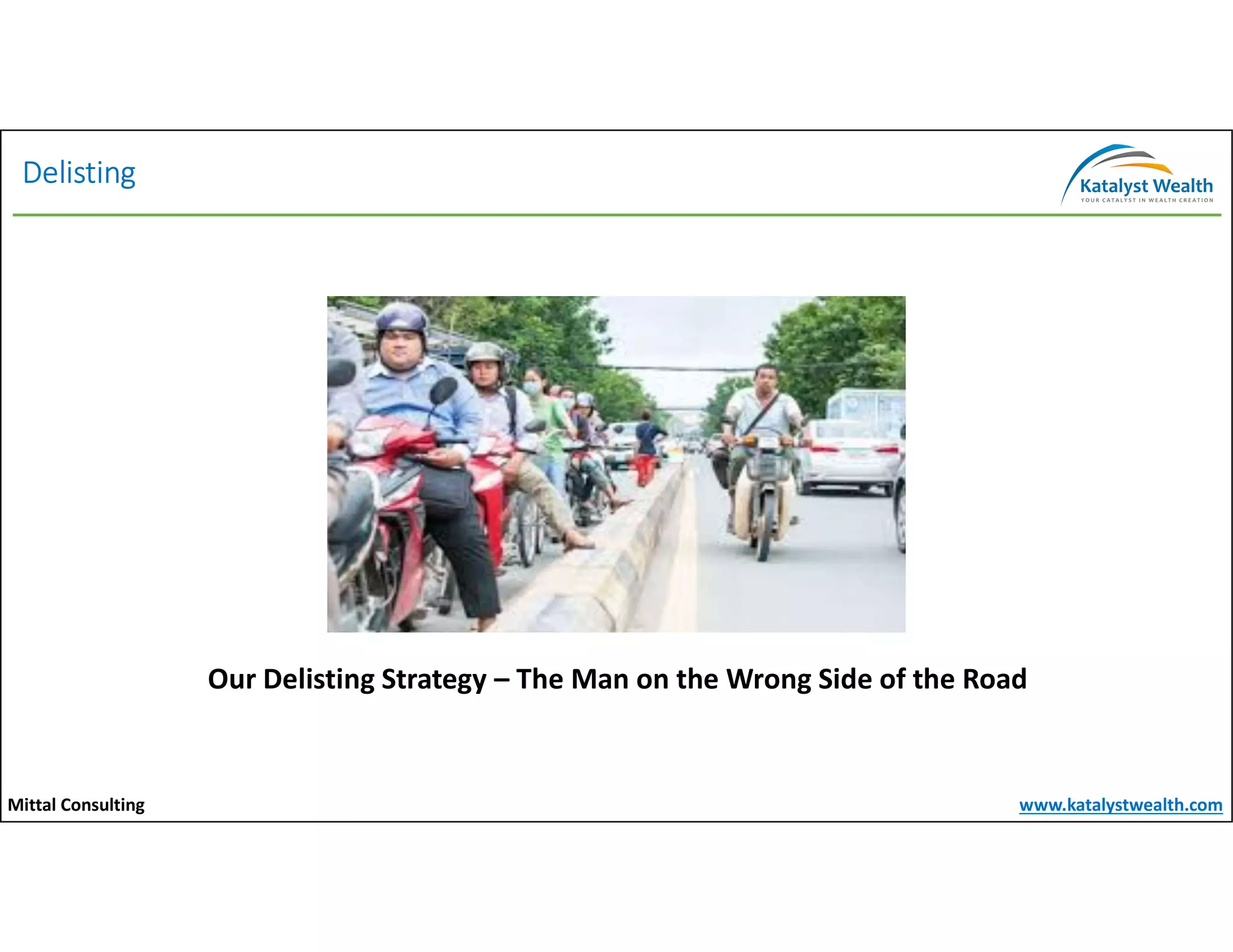 Delisting

Katalyst Wealth
YOUR CATALYST IN WEALTH CREATION

Our Delisting Strategy – The Man on the Wrong Side of the Road

Mittal Consulting

www.katalystwealth.com